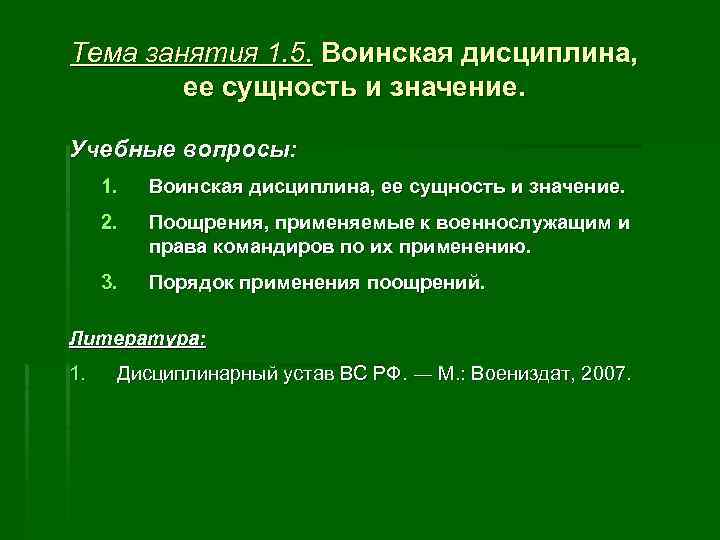 Тема занятия 1.5. Воинская дисциплина, ее сущность и значение.

Учебные вопросы:

1. Воинская дисциплина, ее сущность и значение.

2. Поощрения, применяемые к военнослужащим и права командиров по их применению.

3. Порядок применения поощрений.

Литература:

1. Дисциплинарный устав ВС РФ. — М.: Воениздат, 2007.